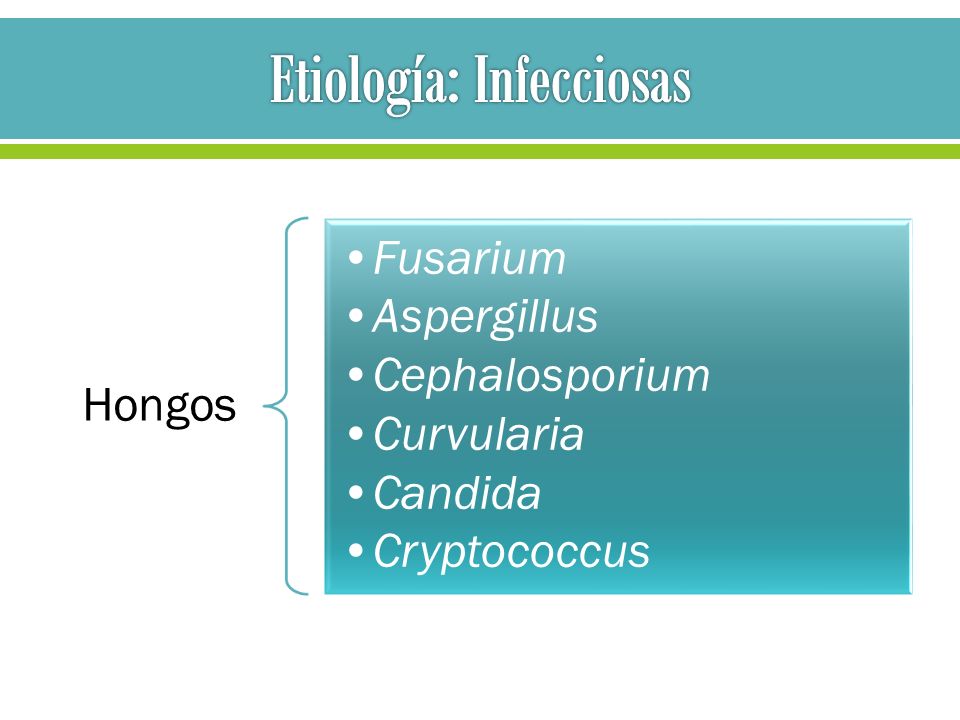 Etiología: Infecciosas

Hongos

• Fusarium
• Aspergillus
• Cephalosporium
• Curvularia
• Candida
• Cryptococcus